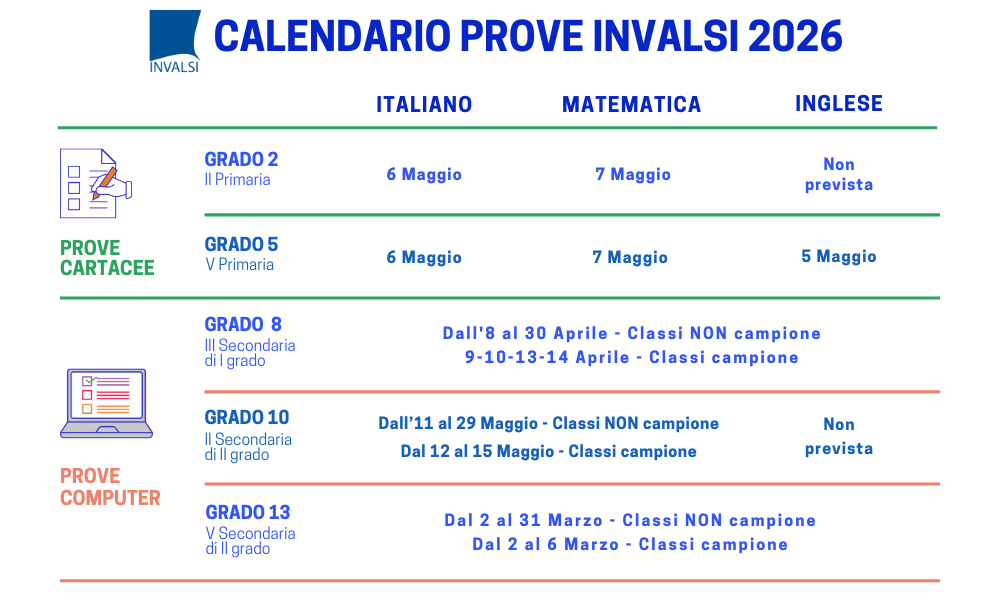 INVALSI

CALENDARIO PROVE INVALSI 2026

| | | ITALIANO | MATEMATICA | INGLESE |
|---|---|---|---|---|
| PROVE CARTACEE | GRADO 2 II Primaria | 6 Maggio | 7 Maggio | Non prevista |
| | GRADO 5 V Primaria | 6 Maggio | 7 Maggio | 5 Maggio |
| PROVE COMPUTER | GRADO 8 III Secondaria di I grado | Dall'8 al 30 Aprile - Classi NON campione 9-10-13-14 Aprile - Classi campione | | |
| | GRADO 10 II Secondaria di II grado | Dall'11 al 29 Maggio - Classi NON campione Dal 12 al 15 Maggio - Classi campione | | Non prevista |
| | GRADO 13 V Secondaria di II grado | Dal 2 al 31 Marzo - Classi NON campione Dal 2 al 6 Marzo - Classi campione | | |